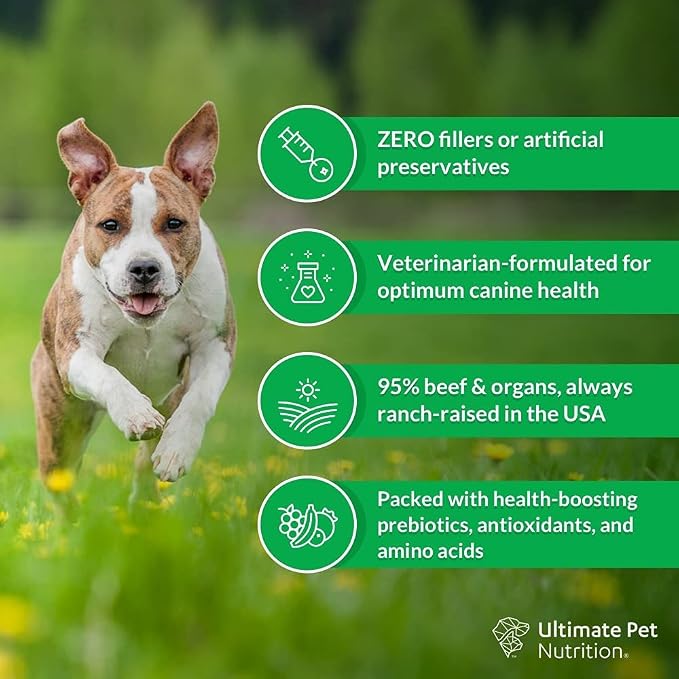 ZERO fillers or artificial preservatives

Veterinarian-formulated for optimum canine health

95% beef & organs, always ranch-raised in the USA

Packed with health-boosting prebiotics, antioxidants, and amino acids

Ultimate Pet Nutrition®